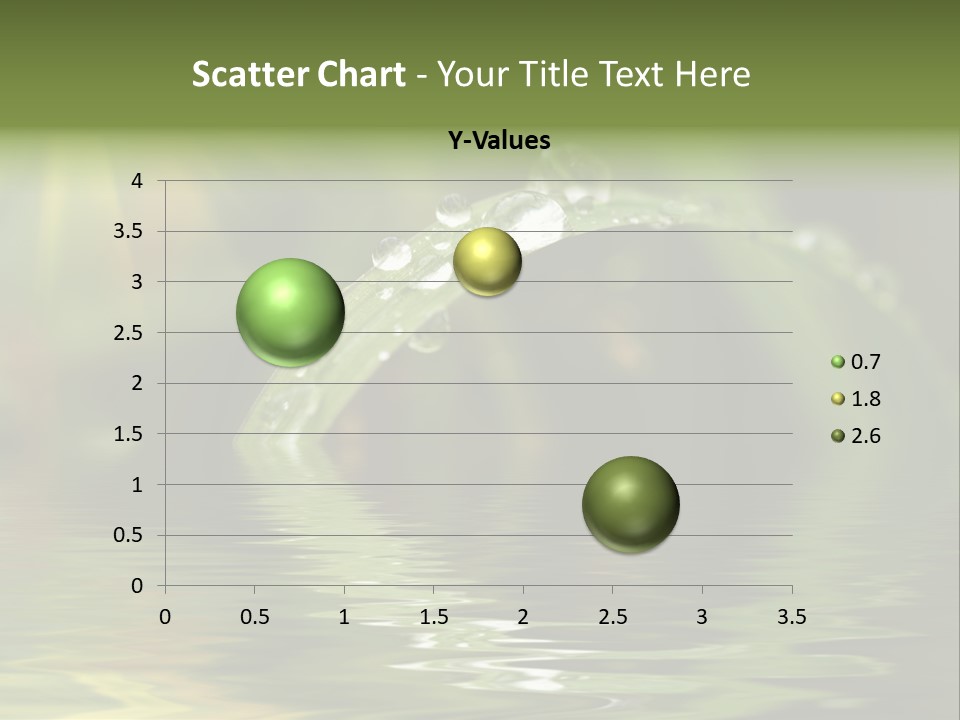 Scatter Chart - Your Title Text Here

Y-Values

4
3.5
3
2.5
2
1.5
1
0.5
0

0 0.5 1 1.5 2 2.5 3 3.5

0.7
1.8
2.6